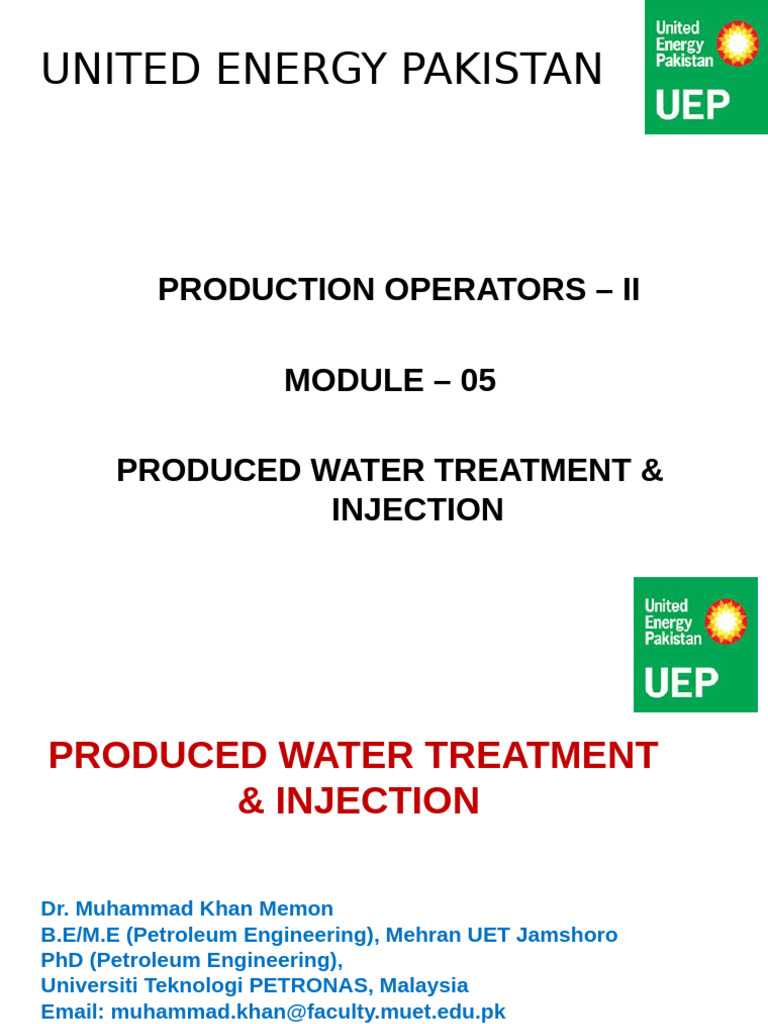 UNITED ENERGY PAKISTAN

United Energy Pakistan
UEP

PRODUCTION OPERATORS – II

MODULE – 05

PRODUCED WATER TREATMENT & INJECTION

United Energy Pakistan
UEP

PRODUCED WATER TREATMENT & INJECTION

Dr. Muhammad Khan Memon
B.E/M.E (Petroleum Engineering), Mehran UET Jamshoro
PhD (Petroleum Engineering),
Universiti Teknologi PETRONAS, Malaysia
Email: muhammad.khan@faculty.muet.edu.pk